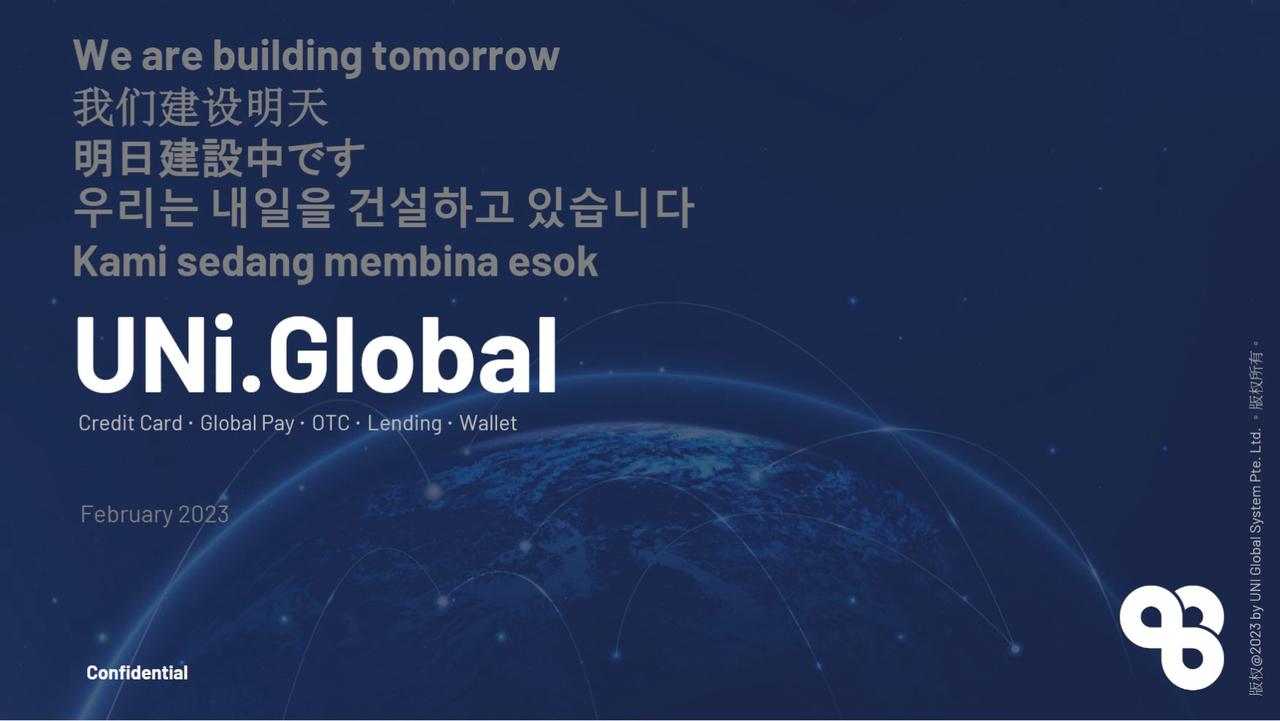 We are building tomorrow
我们建设明天
明日建設中です
우리는 내일을 건설하고 있습니다
Kami sedang membina esok

UNi.Global

Credit Card · Global Pay · OTC · Lending · Wallet

February 2023

Confidential

版权@2023 by UNI Global System Pte. Ltd. 。版权所有。